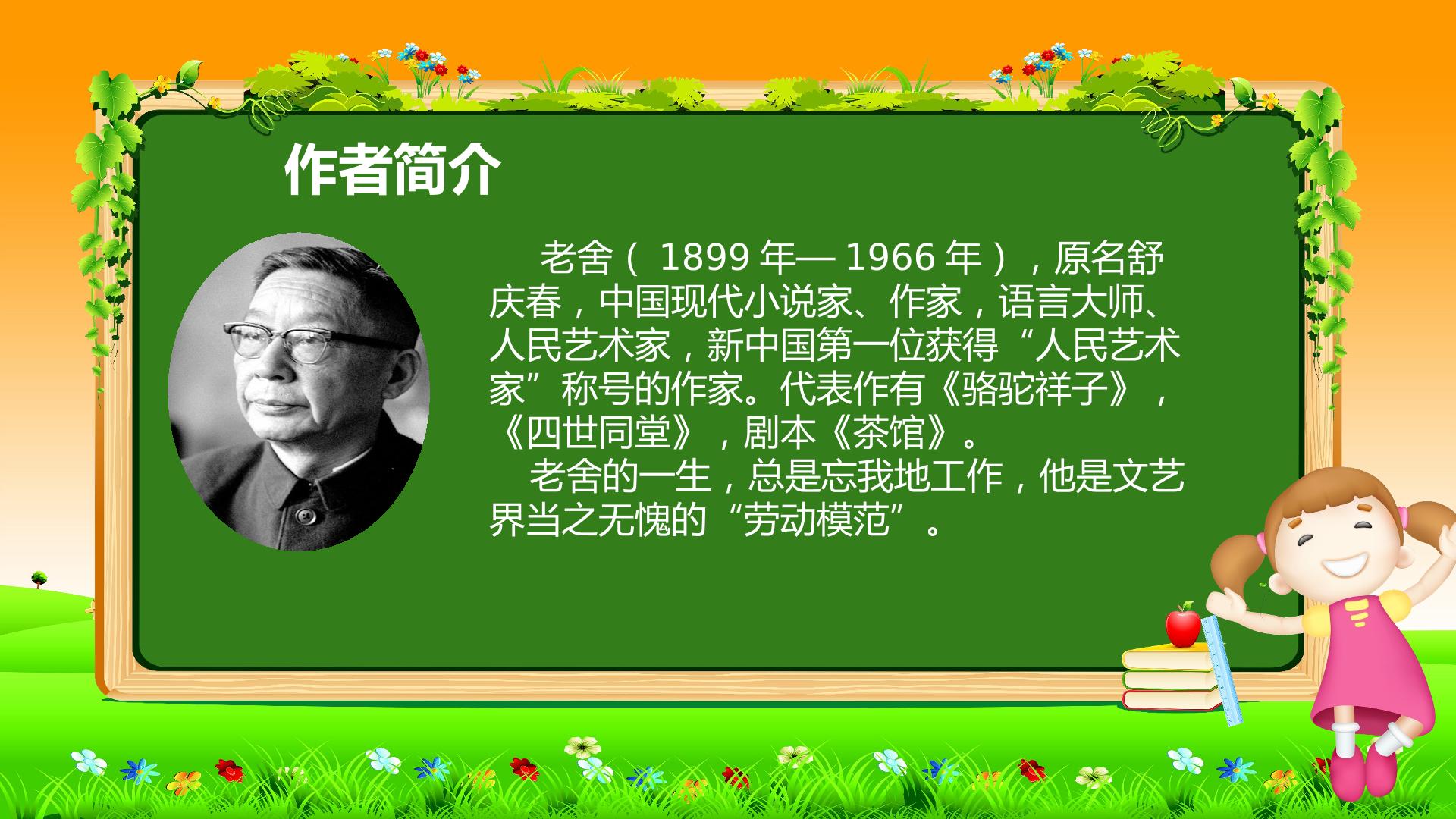 作者简介

老舍（1899年—1966年），原名舒庆春，中国现代小说家、作家，语言大师、人民艺术家，新中国第一位获得“人民艺术家”称号的作家。代表作有《骆驼祥子》，《四世同堂》，剧本《茶馆》。

老舍的一生，总是忘我地工作，他是文艺界当之无愧的“劳动模范”。